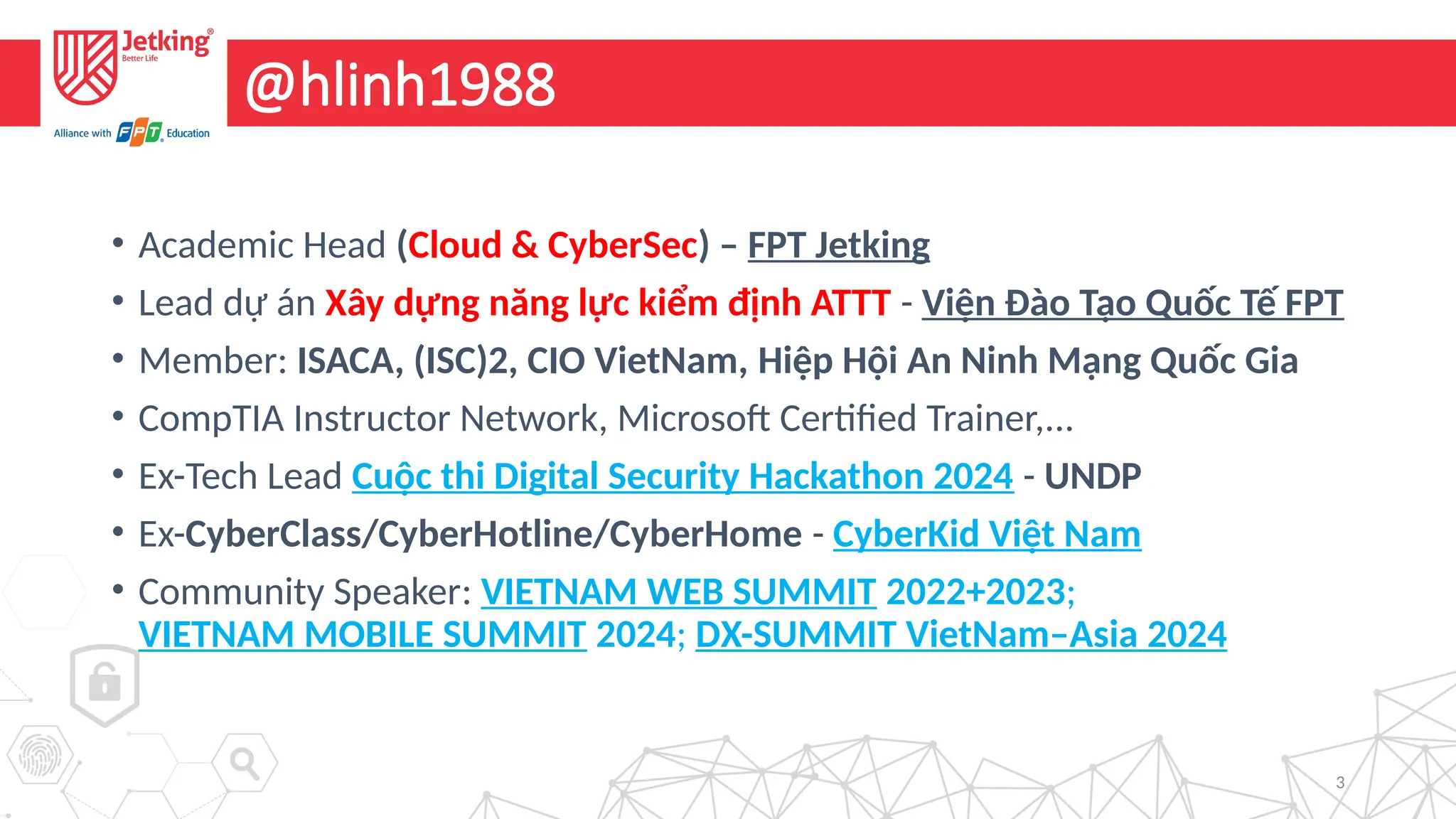 Jetking®
Better Life
Alliance with FPT Education

@hlinh1988

• Academic Head (Cloud & CyberSec) – FPT Jetking
• Lead dự án Xây dựng năng lực kiểm định ATTT - Viện Đào Tạo Quốc Tế FPT
• Member: ISACA, (ISC)2, CIO VietNam, Hiệp Hội An Ninh Mạng Quốc Gia
• CompTIA Instructor Network, Microsoft Certified Trainer,...
• Ex-Tech Lead Cuộc thi Digital Security Hackathon 2024 - UNDP
• Ex-CyberClass/CyberHotline/CyberHome - CyberKid Việt Nam
• Community Speaker: VIETNAM WEB SUMMIT 2022+2023; VIETNAM MOBILE SUMMIT 2024; DX-SUMMIT VietNam–Asia 2024

3